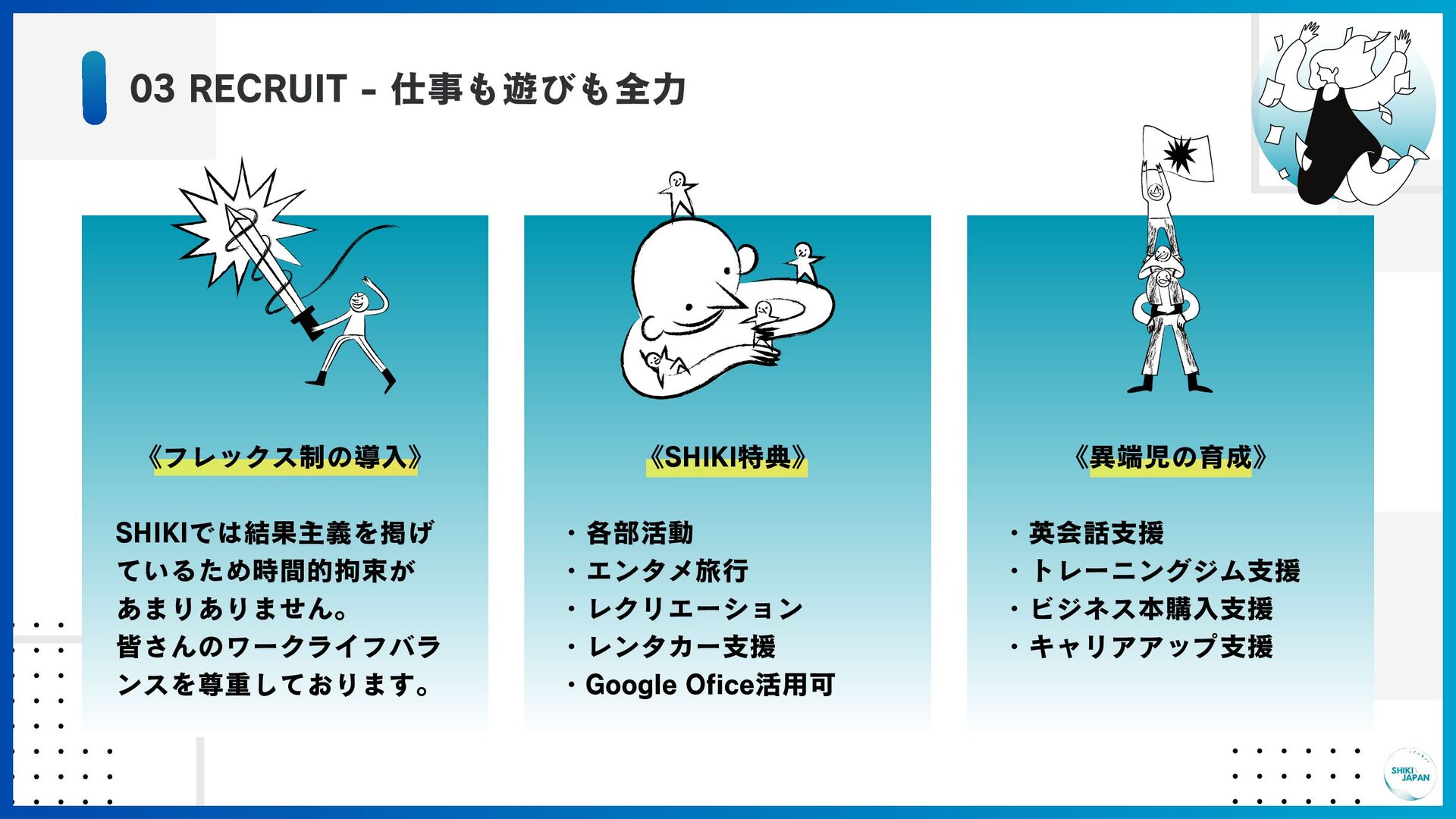 03 RECRUIT - 仕事も遊びも全力

《フレックス制の導入》

SHIKIでは結果主義を掲げているため時間的拘束があまりありません。
皆さんのワークライフバランスを尊重しております。

《SHIKI特典》

・各部活動
・エンタメ旅行
・レクリエーション
・レンタカー支援
・Google Ofice活用可

《異端児の育成》

・英会話支援
・トレーニングジム支援
・ビジネス本購入支援
・キャリアアップ支援

SHIKI JAPAN